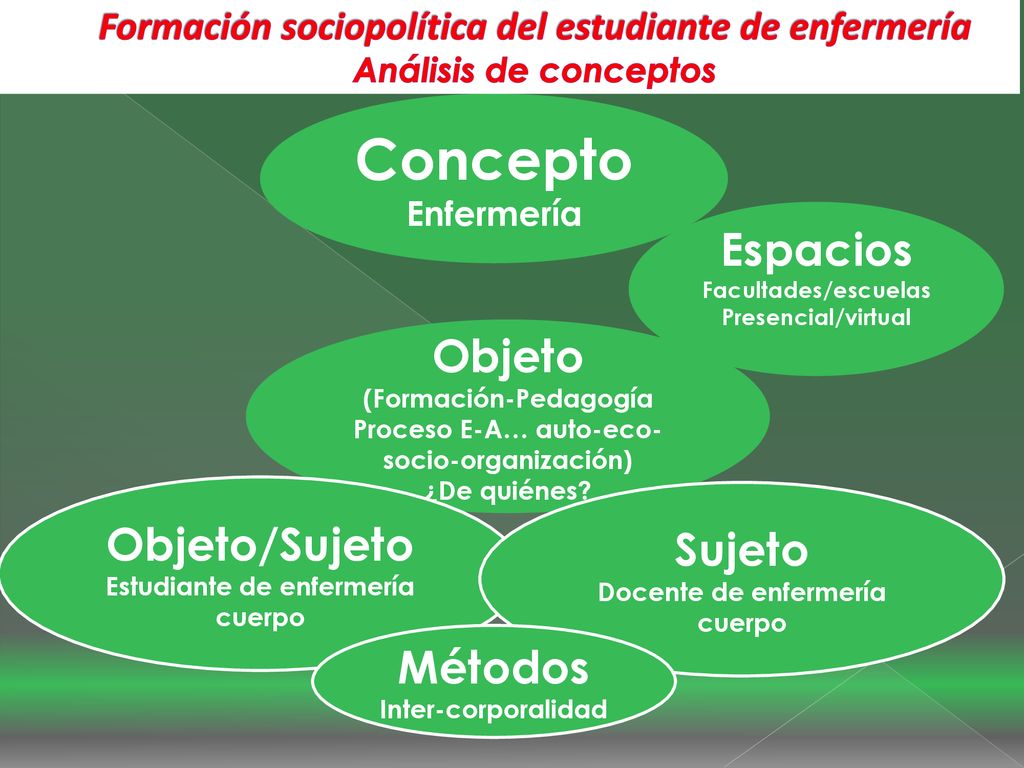 Formación sociopolítica del estudiante de enfermería
Análisis de conceptos

Concepto
Enfermería

Espacios
Facultades/escuelas
Presencial/virtual

Objeto
(Formación-Pedagogía
Proceso E-A… auto-eco-socio-organización)
¿De quiénes?

Objeto/Sujeto
Estudiante de enfermería
cuerpo

Sujeto
Docente de enfermería
cuerpo

Métodos
Inter-corporalidad